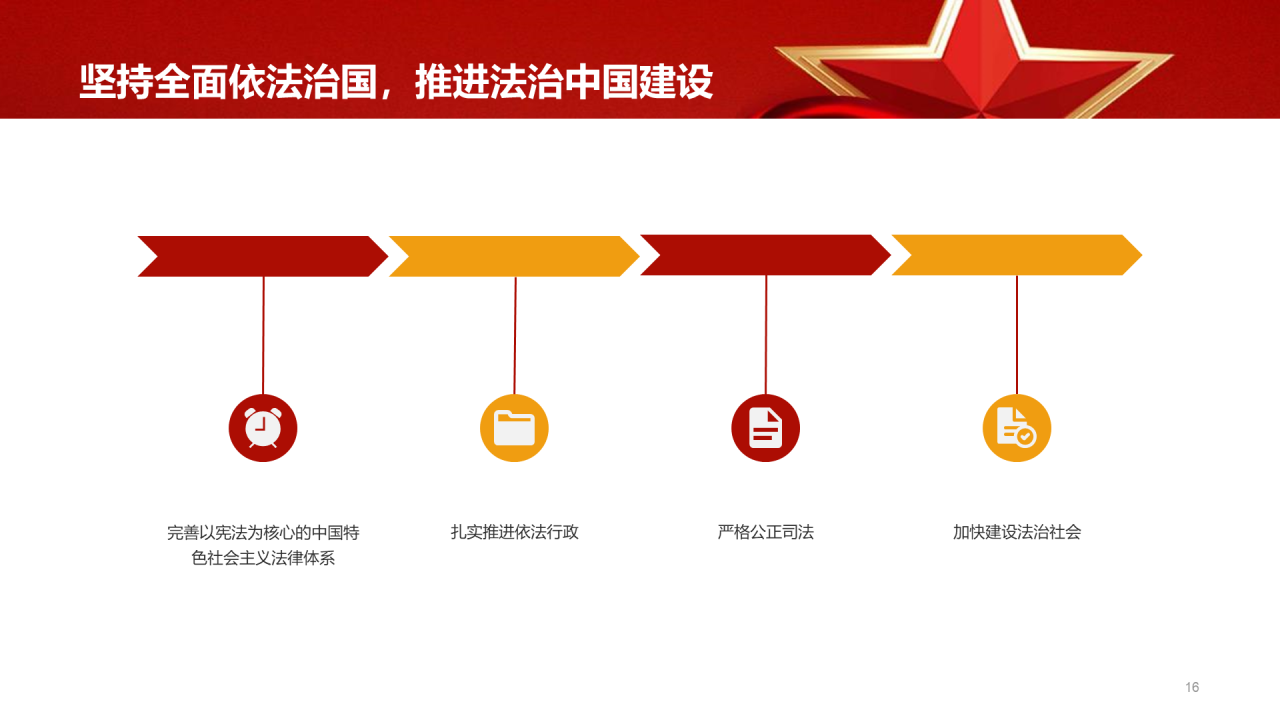 坚持全面依法治国，推进法治中国建设

完善以宪法为核心的中国特色社会主义法律体系

扎实推进依法行政

严格公正司法

加快建设法治社会

16